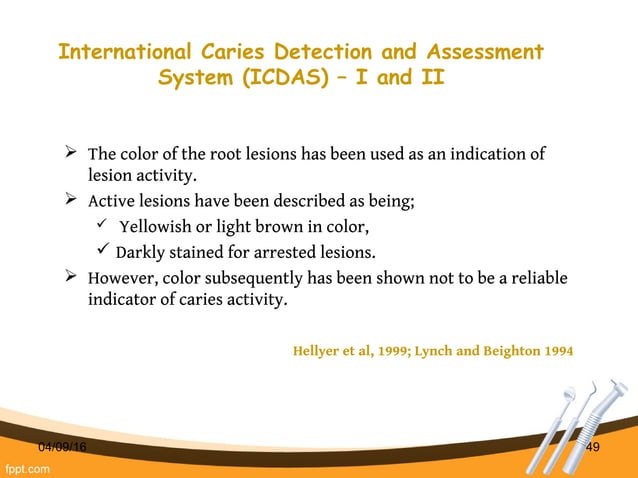 International Caries Detection and Assessment System (ICDAS) – I and II

➢ The color of the root lesions has been used as an indication of lesion activity.

➢ Active lesions have been described as being;

✓ Yellowish or light brown in color,

✓ Darkly stained for arrested lesions.

➢ However, color subsequently has been shown not to be a reliable indicator of caries activity.

Hellyer et al, 1999; Lynch and Beighton 1994

04/09/16

49

fppt.com